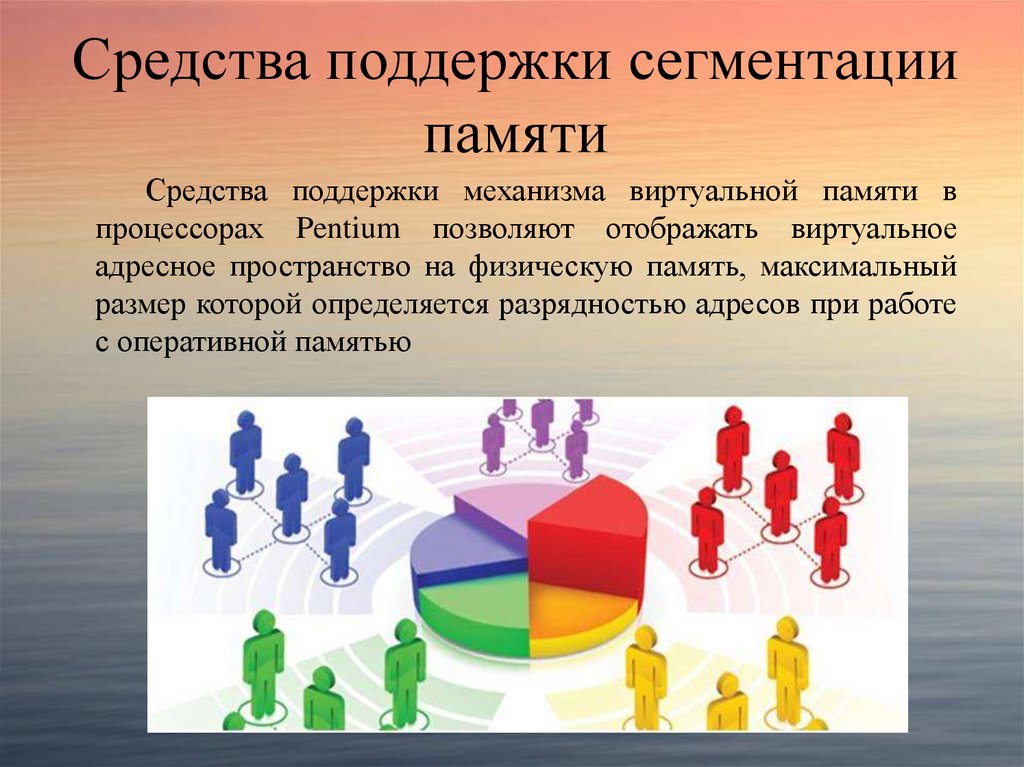 Средства поддержки сегментации памяти

Средства поддержки механизма виртуальной памяти в процессорах Pentium позволяют отображать виртуальное адресное пространство на физическую память, максимальный размер которой определяется разрядностью адресов при работе с оперативной памятью